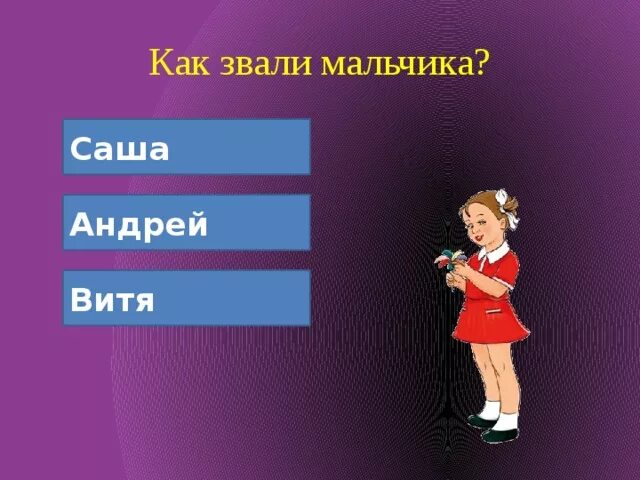 Как звали мальчика?

Саша

Андрей

Витя